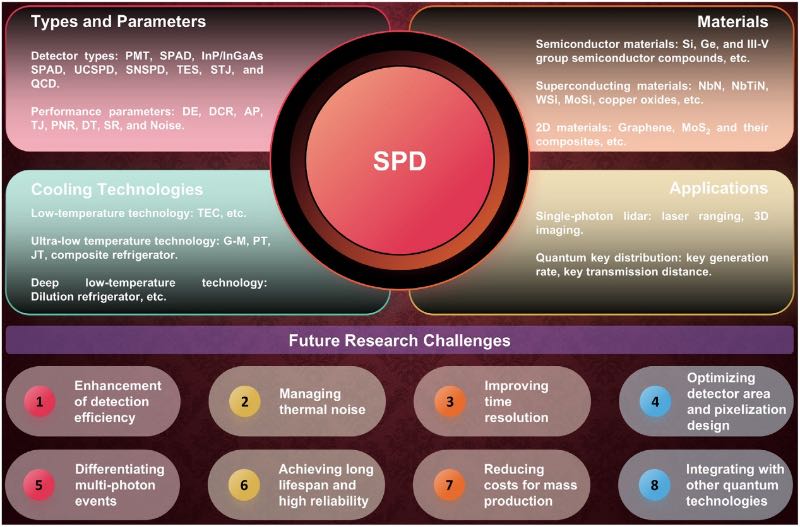 Types and Parameters

Detector types: PMT, SPAD, InP/InGaAs SPAD, UCSPD, SNSPD, TES, STJ, and QCD.

Performance parameters: DE, DCR, AP, TJ, PNR, DT, SR, and Noise.

Materials

Semiconductor materials: Si, Ge, and III-V group semiconductor compounds, etc.

Superconducting materials: NbN, NbTiN, WSi, MoSi, copper oxides, etc.

2D materials: Graphene, $MoS_2$ and their composites, etc.

SPD

Cooling Technologies

Low-temperature technology: TEC, etc.

Ultra-low temperature technology: G-M, PT, JT, composite refrigerator.

Deep low-temperature technology: Dilution refrigerator, etc.

Applications

Single-photon lidar: laser ranging, 3D imaging.

Quantum key distribution: key generation rate, key transmission distance.

Future Research Challenges

1 Enhancement of detection efficiency

2 Managing thermal noise

3 Improving time resolution

4 Optimizing detector area and pixelization design

5 Differentiating multi-photon events

6 Achieving long lifespan and high reliability

7 Reducing costs for mass production

8 Integrating with other quantum technologies